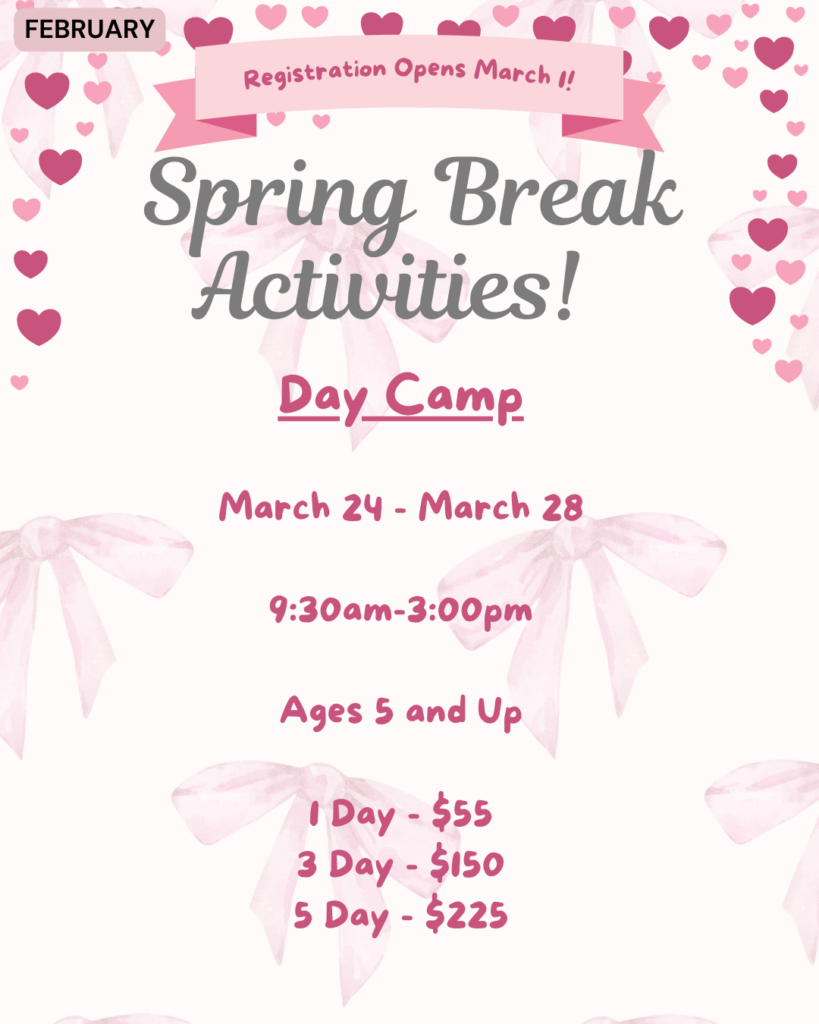 FEBRUARY

Registration Opens March 1!

Spring Break Activities!

Day Camp

March 24 - March 28

9:30am-3:00pm

Ages 5 and Up

1 Day - $55
3 Day - $150
5 Day - $225